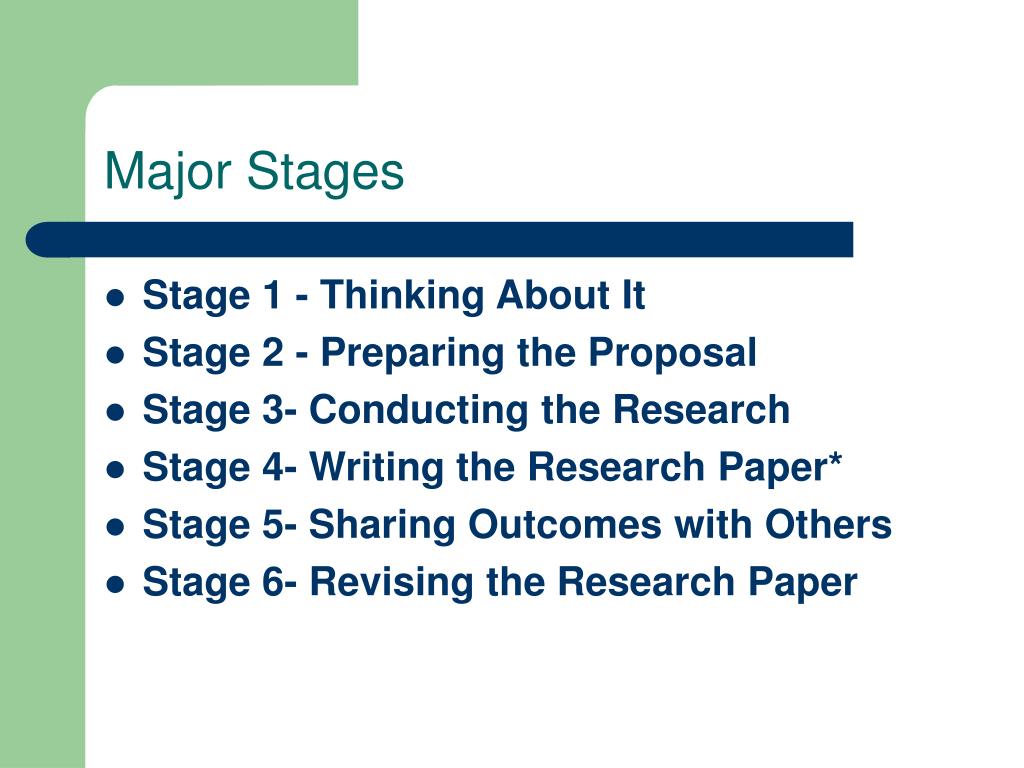 Major Stages

- Stage 1 - Thinking About It
- Stage 2 - Preparing the Proposal
- Stage 3- Conducting the Research
- Stage 4- Writing the Research Paper*
- Stage 5- Sharing Outcomes with Others
- Stage 6- Revising the Research Paper